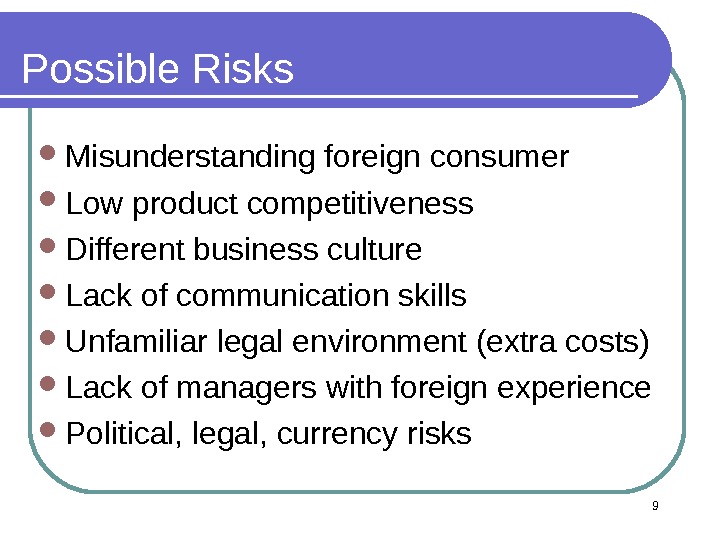 Possible Risks

- Misunderstanding foreign consumer
- Low product competitiveness
- Different business culture
- Lack of communication skills
- Unfamiliar legal environment (extra costs)
- Lack of managers with foreign experience
- Political, legal, currency risks

9